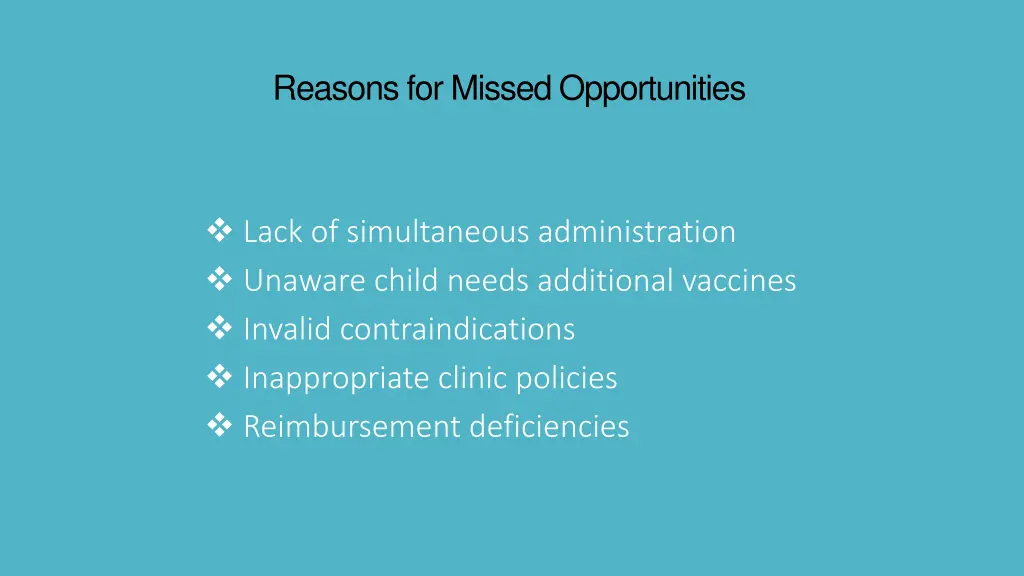 Reasons for Missed Opportunities

❖ Lack of simultaneous administration
❖ Unaware child needs additional vaccines
❖ Invalid contraindications
❖ Inappropriate clinic policies
❖ Reimbursement deficiencies